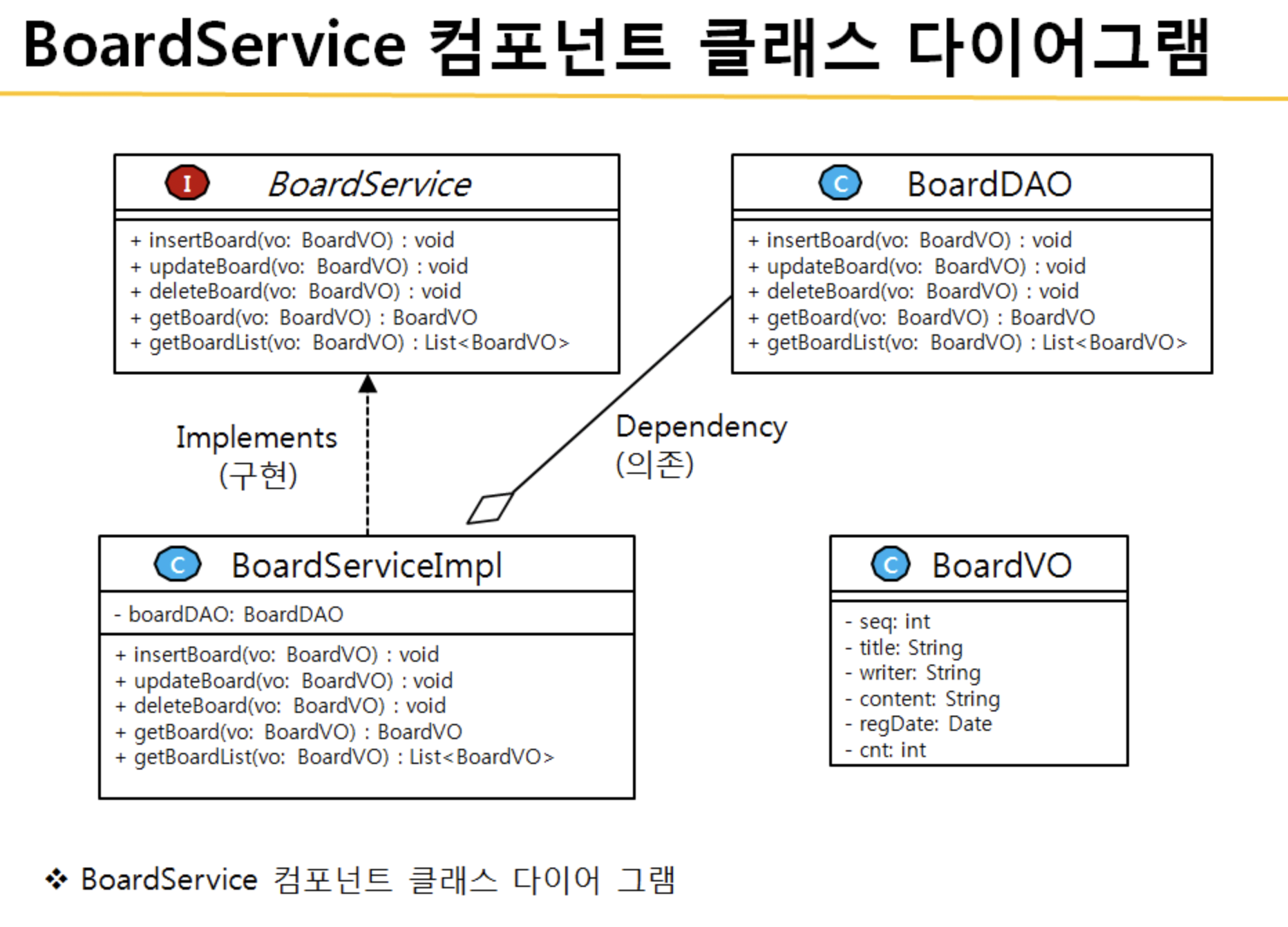 BoardService 컴포넌트 클래스 다이어그램

I BoardService

+ insertBoard(vo: BoardVO) : void
+ updateBoard(vo: BoardVO) : void
+ deleteBoard(vo: BoardVO) : void
+ getBoard(vo: BoardVO) : BoardVO
+ getBoardList(vo: BoardVO) : List<BoardVO>

C BoardDAO

+ insertBoard(vo: BoardVO) : void
+ updateBoard(vo: BoardVO) : void
+ deleteBoard(vo: BoardVO) : void
+ getBoard(vo: BoardVO) : BoardVO
+ getBoardList(vo: BoardVO) : List<BoardVO>

Implements
(구현)

Dependency
(의존)

C BoardServiceImpl

- boardDAO: BoardDAO

+ insertBoard(vo: BoardVO) : void
+ updateBoard(vo: BoardVO) : void
+ deleteBoard(vo: BoardVO) : void
+ getBoard(vo: BoardVO) : BoardVO
+ getBoardList(vo: BoardVO) : List<BoardVO>

C BoardVO

- seq: int
- title: String
- writer: String
- content: String
- regDate: Date
- cnt: int

❖ BoardService 컴포넌트 클래스 다이어 그램